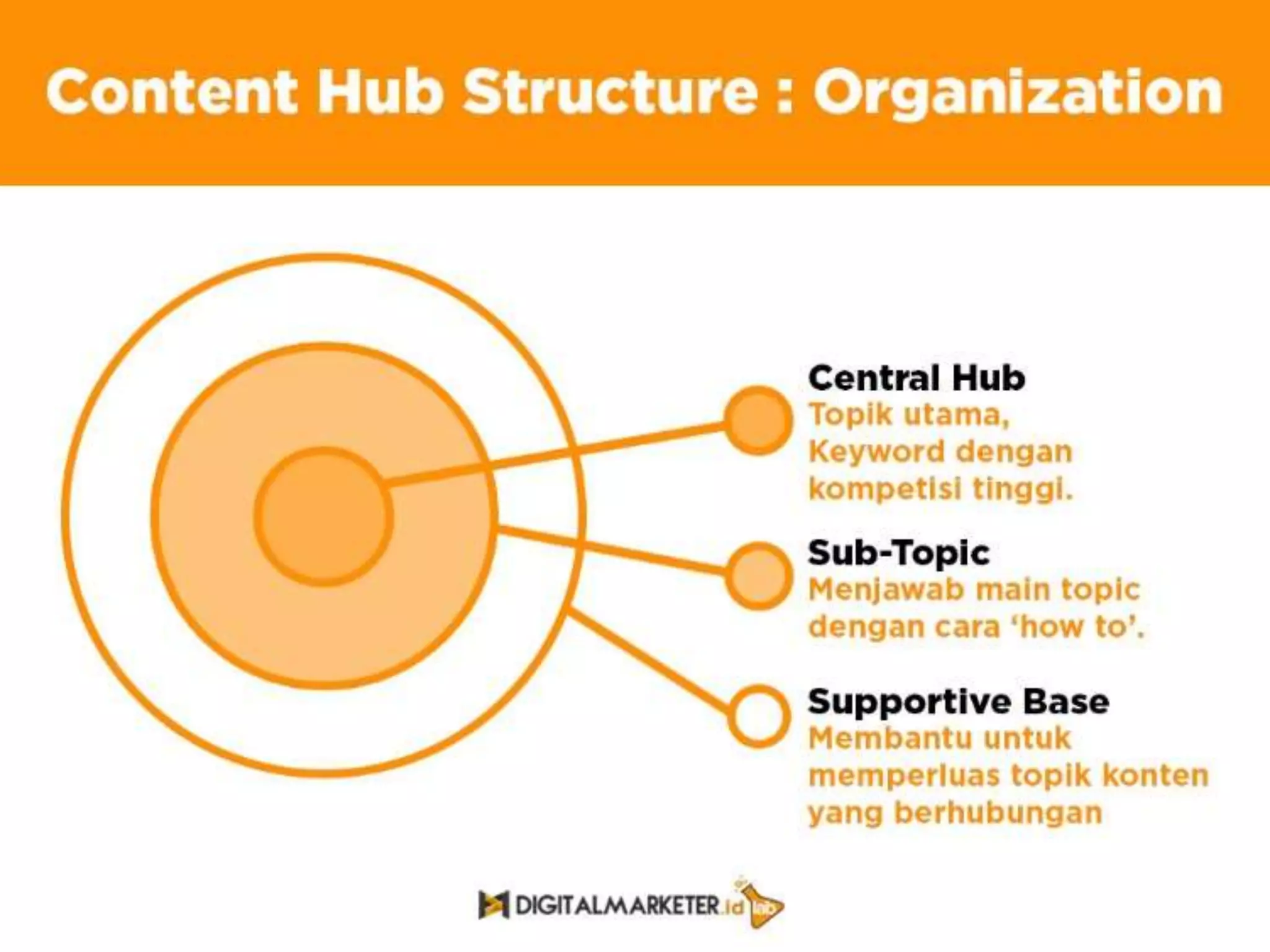 Content Hub Structure : Organization

Central Hub
Topik utama, Keyword dengan kompetisi tinggi.

Sub-Topic
Menjawab main topic dengan cara 'how to'.

Supportive Base
Membantu untuk memperluas topik konten yang berhubungan

DIGITALMARKETER.id lab